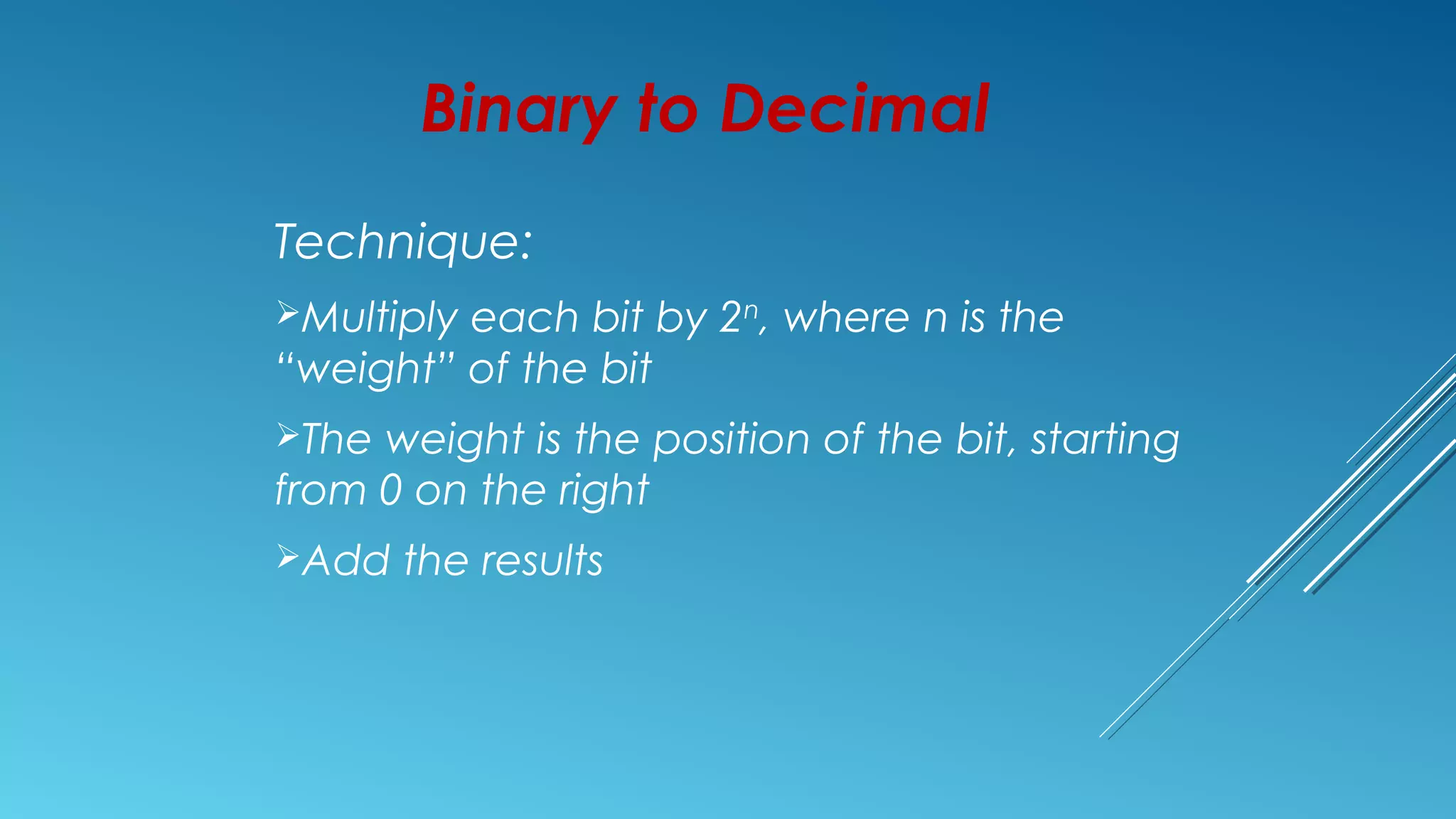 Binary to Decimal

Technique:

➢Multiply each bit by $2^n$, where n is the “weight” of the bit

➢The weight is the position of the bit, starting from 0 on the right

➢Add the results